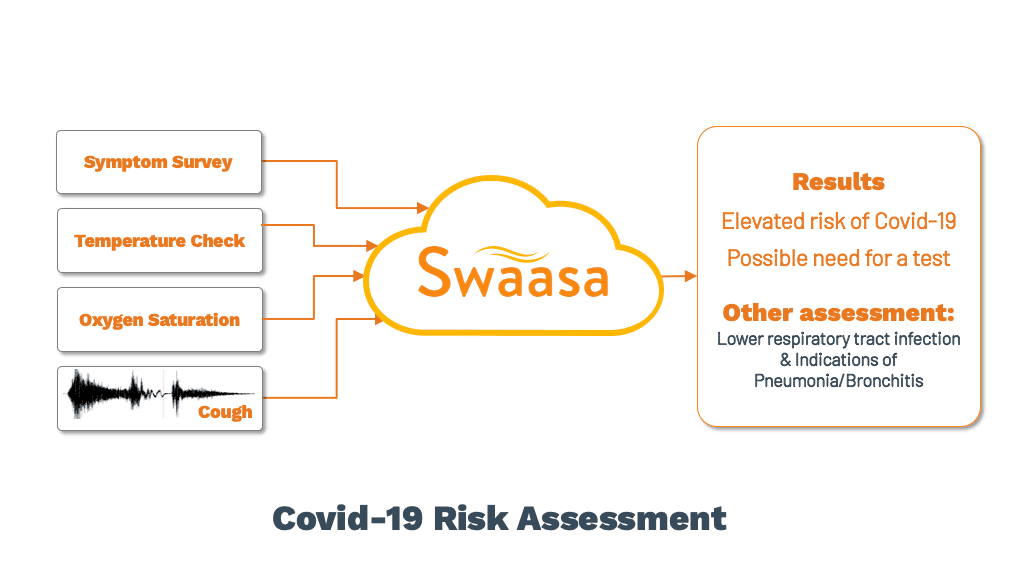 Symptom Survey

Temperature Check

Oxygen Saturation

Cough

Swaasa

Results

Elevated risk of Covid-19

Possible need for a test

Other assessment:

Lower respiratory tract infection & Indications of Pneumonia/Bronchitis

Covid-19 Risk Assessment